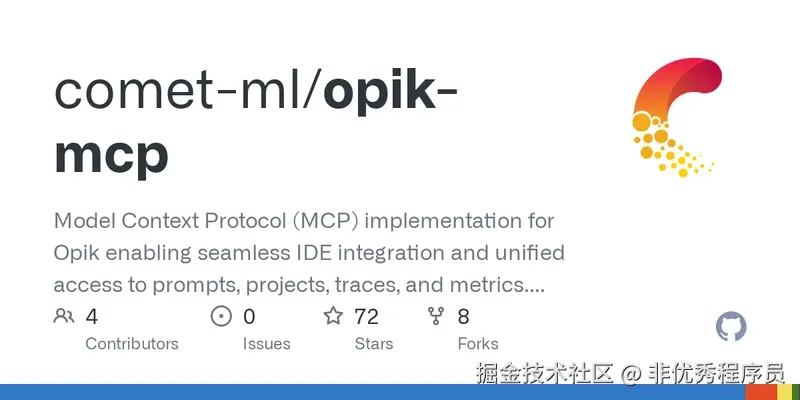 comet-ml/opik-mcp

Model Context Protocol (MCP) implementation for Opik enabling seamless IDE integration and unified access to prompts, projects, traces, and metrics....

4
Contributors

0
Issues

72
Stars

8
Forks

掘金技术社区 @ 非优秀程序员